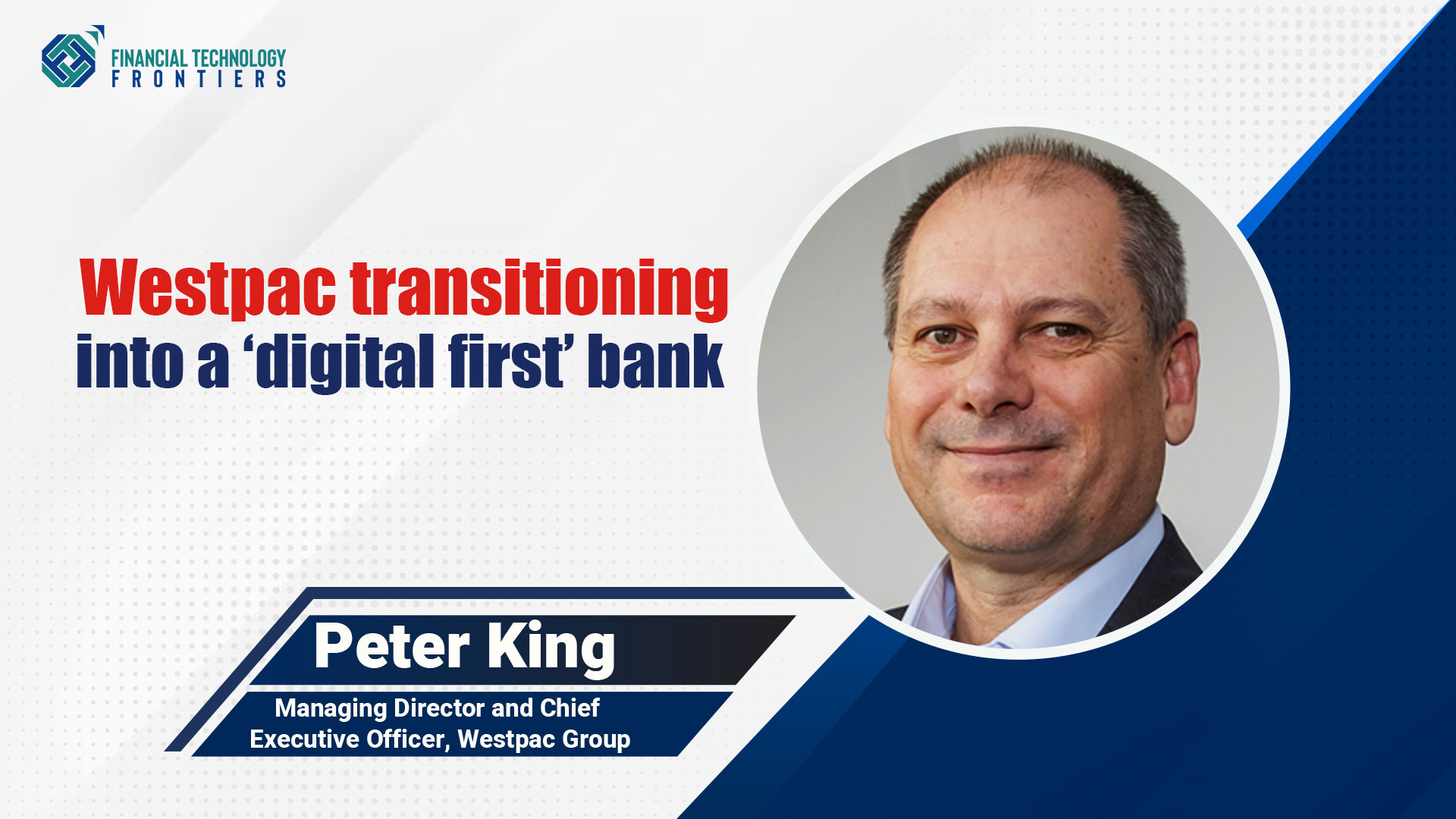 FINANCIAL TECHNOLOGY
FRONTIERS

Westpac transitioning into a ‘digital first’ bank

Peter King

Managing Director and Chief Executive Officer, Westpac Group